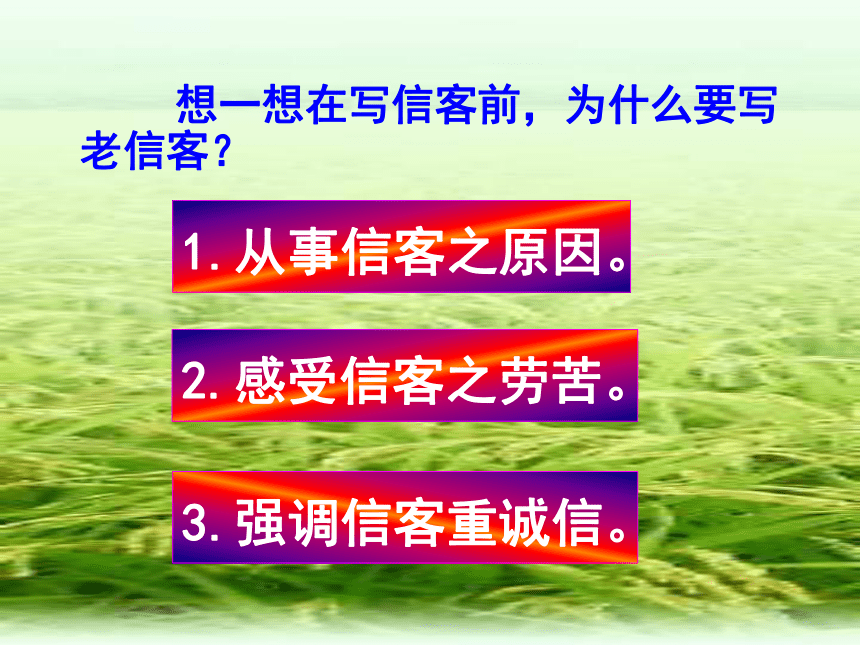 想一想在写信客前，为什么要写老信客？

1. 从事信客之原因。

2. 感受信客之劳苦。

3. 强调信客重诚信。